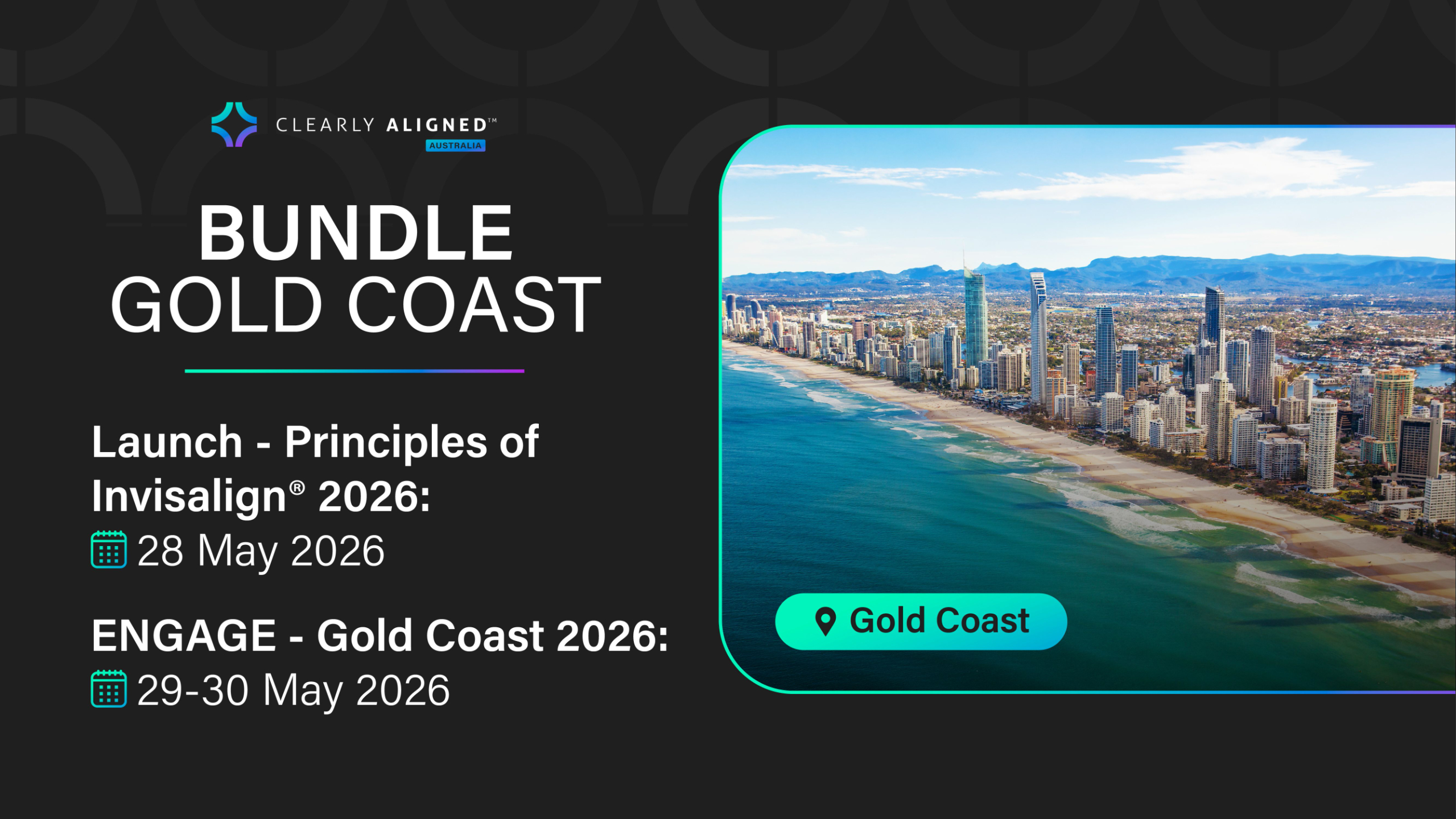 CLEARLY ALIGNED™
AUSTRALIA

BUNDLE
GOLD COAST

Launch - Principles of Invisalign® 2026:
28 May 2026

ENGAGE - Gold Coast 2026:
29-30 May 2026

Gold Coast